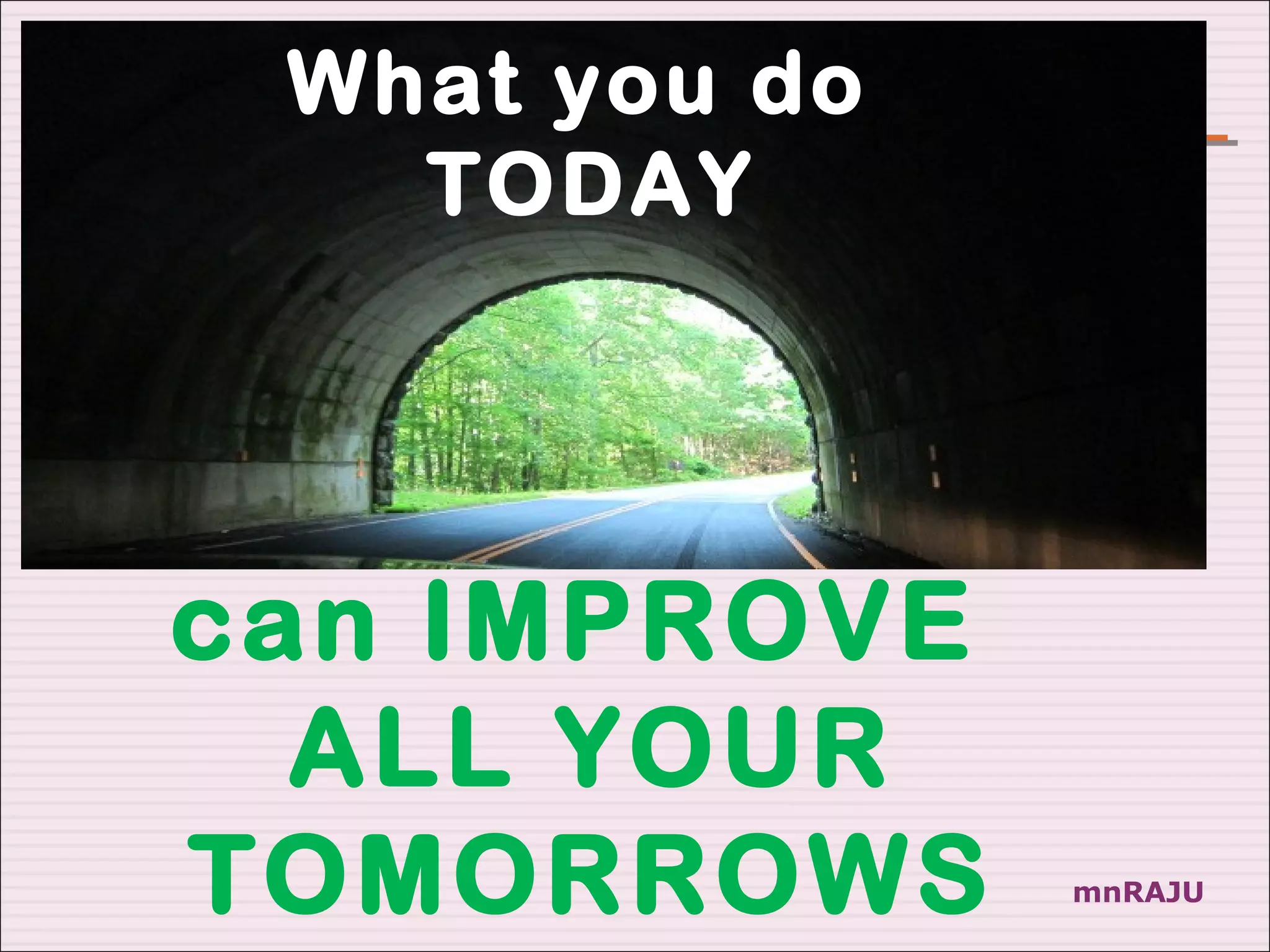 What you do
TODAY

can IMPROVE
ALL YOUR
TOMORROWS

mnRAJU